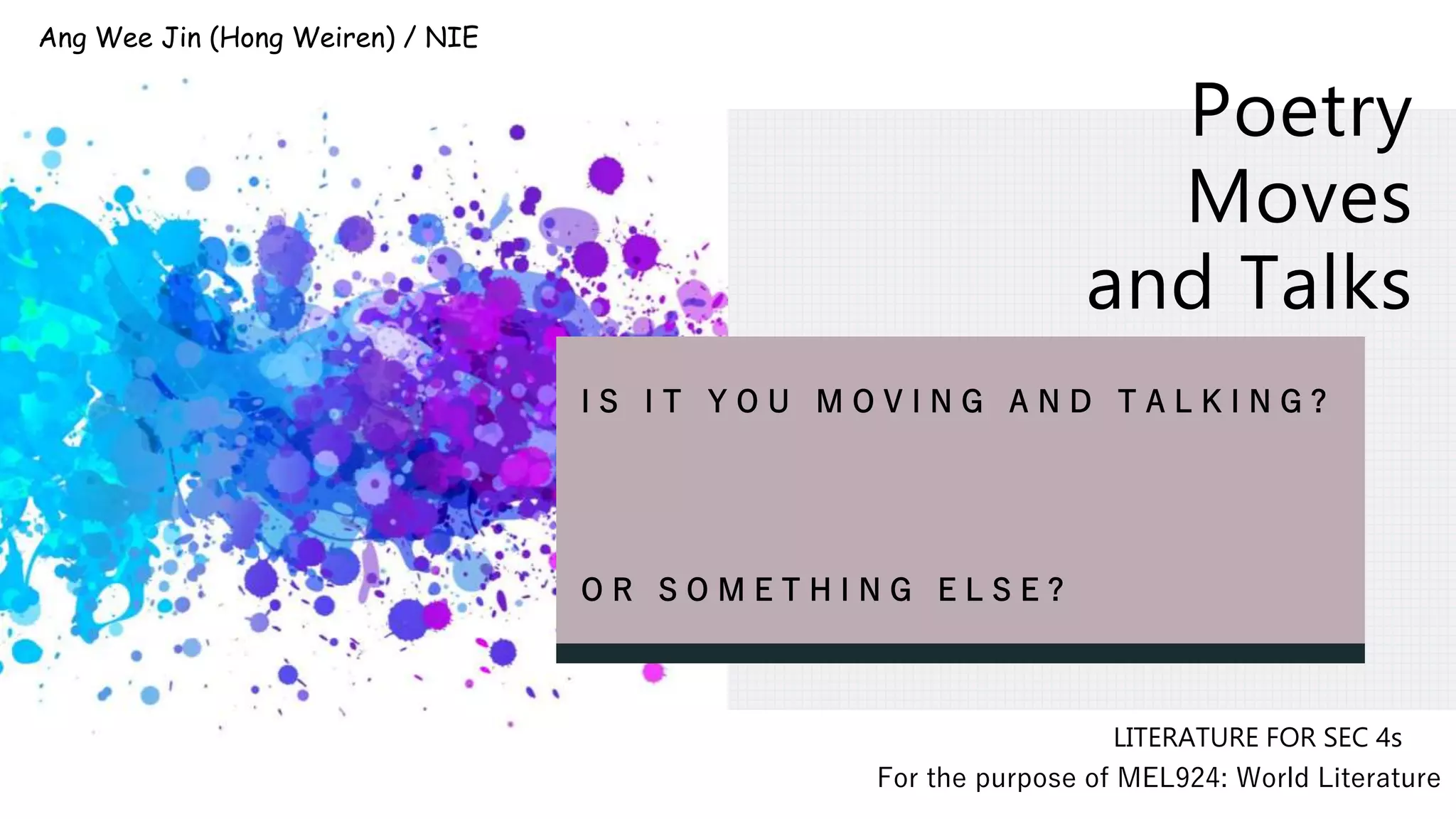 Ang Wee Jin (Hong Weiren) / NIE

Poetry Moves and Talks

IS IT YOU MOVING AND TALKING?

OR SOMETHING ELSE?

LITERATURE FOR SEC 4s
For the purpose of MEL924: World Literature